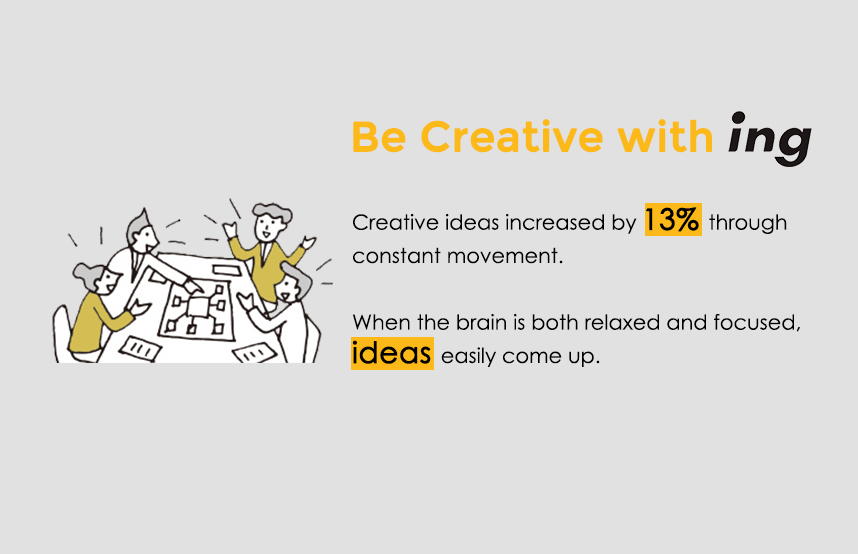 Be Creative with ing

Creative ideas increased by 13% through constant movement.

When the brain is both relaxed and focused, ideas easily come up.